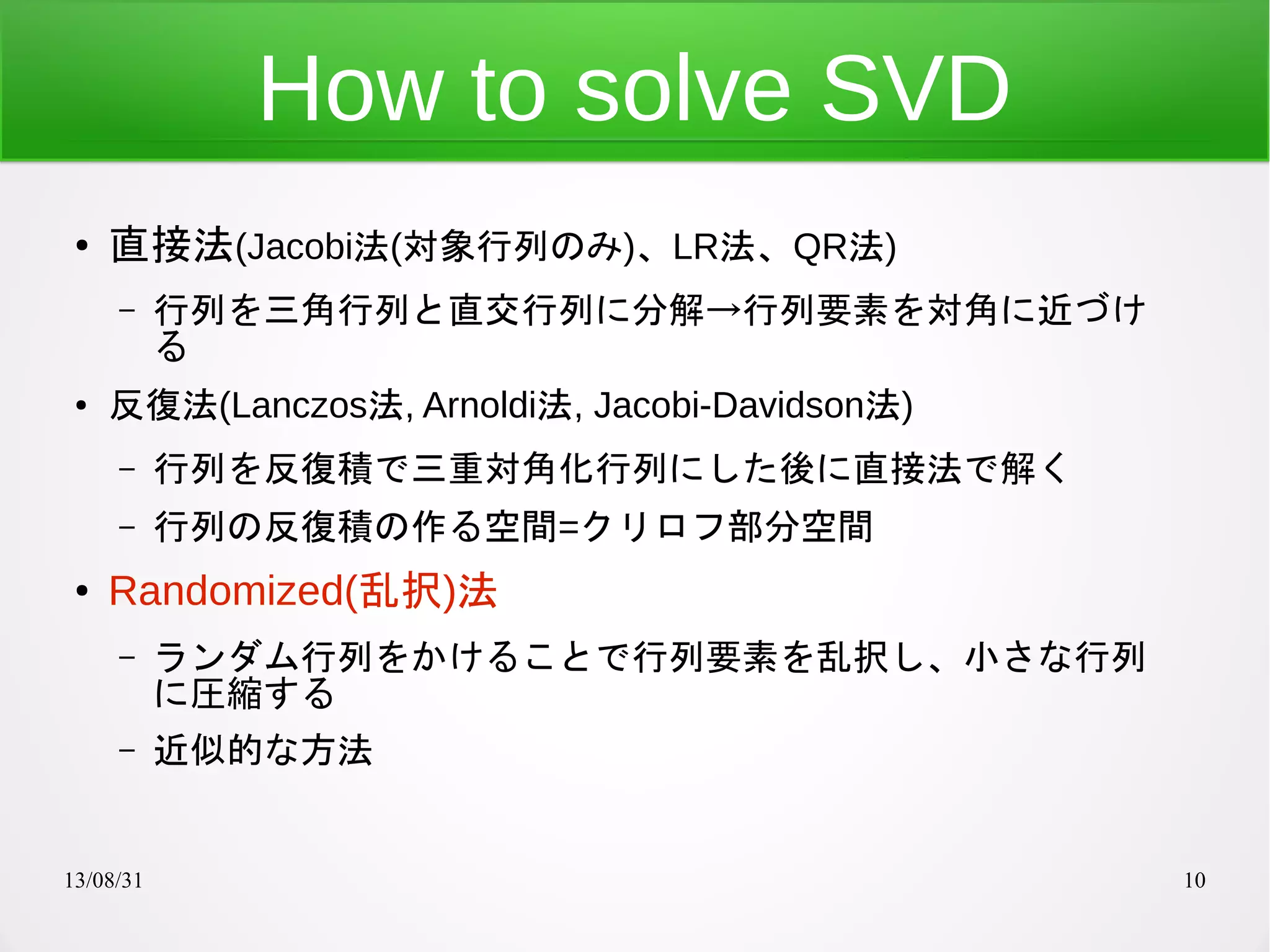 How to solve SVD

• 直接法(Jacobi法(対象行列のみ)、LR法、QR法)
  – 行列を三角行列と直交行列に分解→行列要素を対角に近づける
• 反復法(Lanczos法, Arnoldi法, Jacobi-Davidson法)
  – 行列を反復積で三重対角化行列にした後に直接法で解く
  – 行列の反復積の作る空間=クリロフ部分空間
• Randomized(乱択)法
  – ランダム行列をかけることで行列要素を乱択し、小さな行列に圧縮する
  – 近似的な方法

13/08/31

10